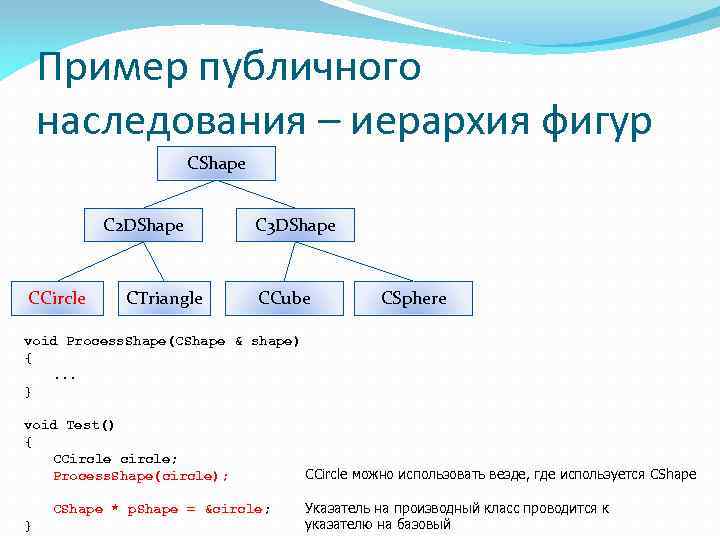 Пример публичного наследования – иерархия фигур

CShape

C2DShape

C3DShape

CCircle

CTriangle

CCube

CSphere

void ProcessShape(CShape & shape)
{
    ...
}

void Test()
{
    CCircle circle;
    ProcessShape(circle);

    CShape * pShape = &circle;
}

CCircle можно использовать везде, где используется CShape

Указатель на производный класс проводится к указателю на базовый